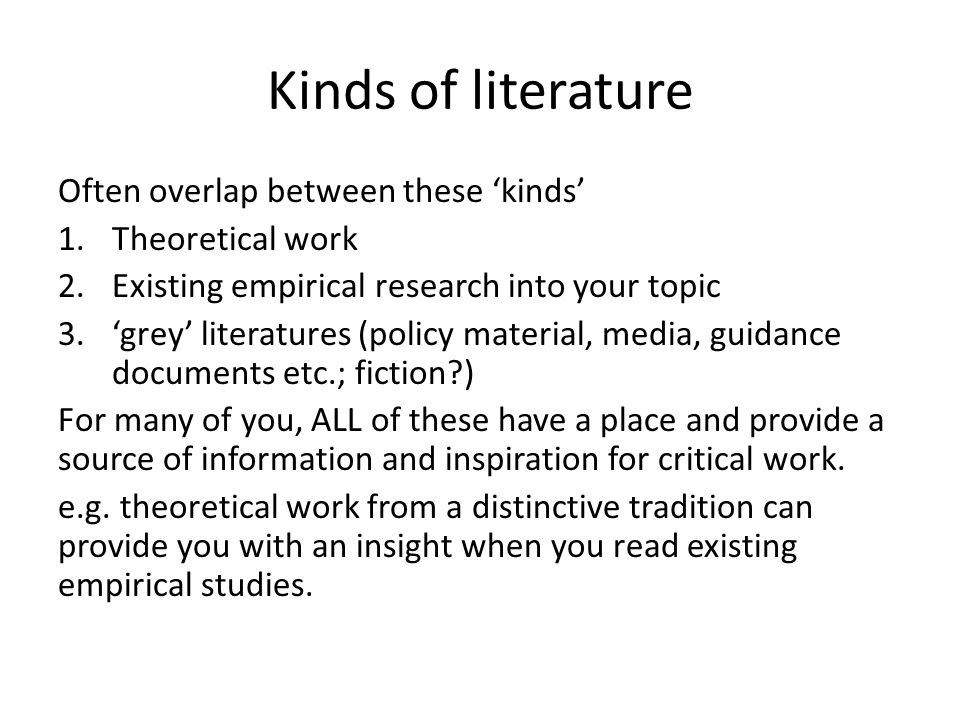 Kinds of literature

Often overlap between these ‘kinds’

1. Theoretical work
2. Existing empirical research into your topic
3. ‘grey’ literatures (policy material, media, guidance documents etc.; fiction?)

For many of you, ALL of these have a place and provide a source of information and inspiration for critical work.

e.g. theoretical work from a distinctive tradition can provide you with an insight when you read existing empirical studies.